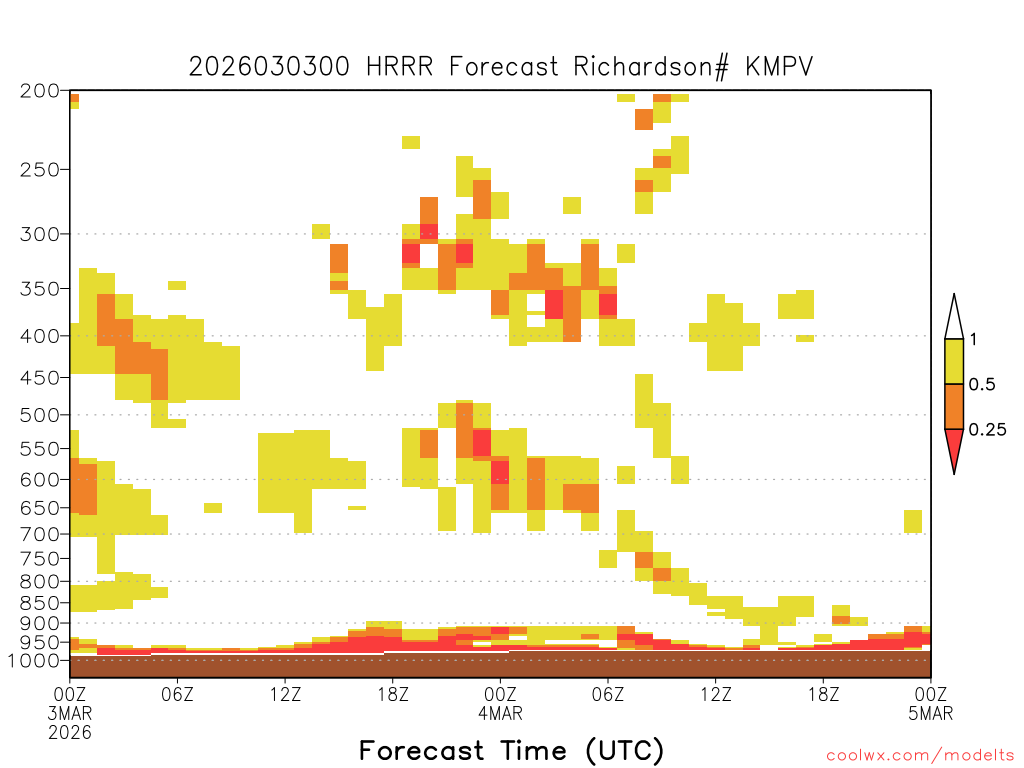 2026030300 HRRR Forecast Richardson# KMPV

200
250
300
350
400
450
500
550
600
650
700
750
800
850
900
950
1000

1
0.5
0.25

00Z 3MAR 2026
06Z
12Z
18Z
00Z 4MAR
06Z
12Z
18Z
00Z 5MAR

Forecast Time (UTC)

coolwx.com/modelts